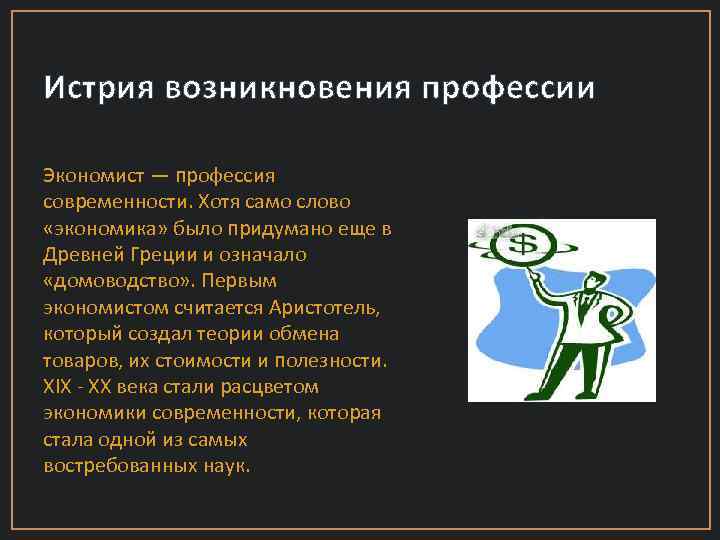 Истрия возникновения профессии

Экономист — профессия современности. Хотя само слово «экономика» было придумано еще в Древней Греции и означало «домоводство». Первым экономистом считается Аристотель, который создал теории обмена товаров, их стоимости и полезности. XIX - XX века стали расцветом экономики современности, которая стала одной из самых востребованных наук.

$